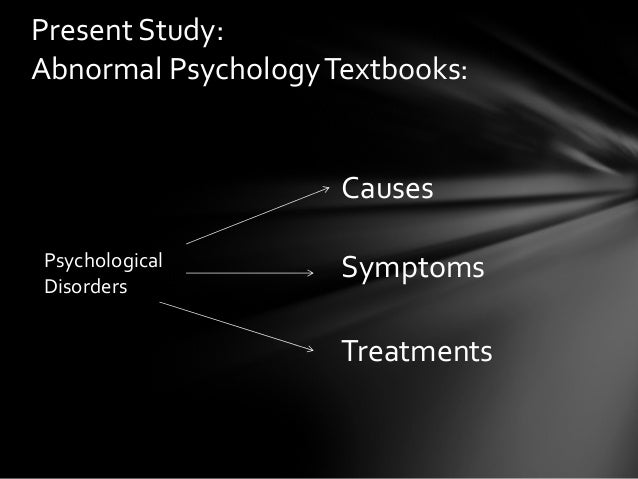 Present Study:
Abnormal Psychology Textbooks:

Psychological Disorders

Causes

Symptoms

Treatments